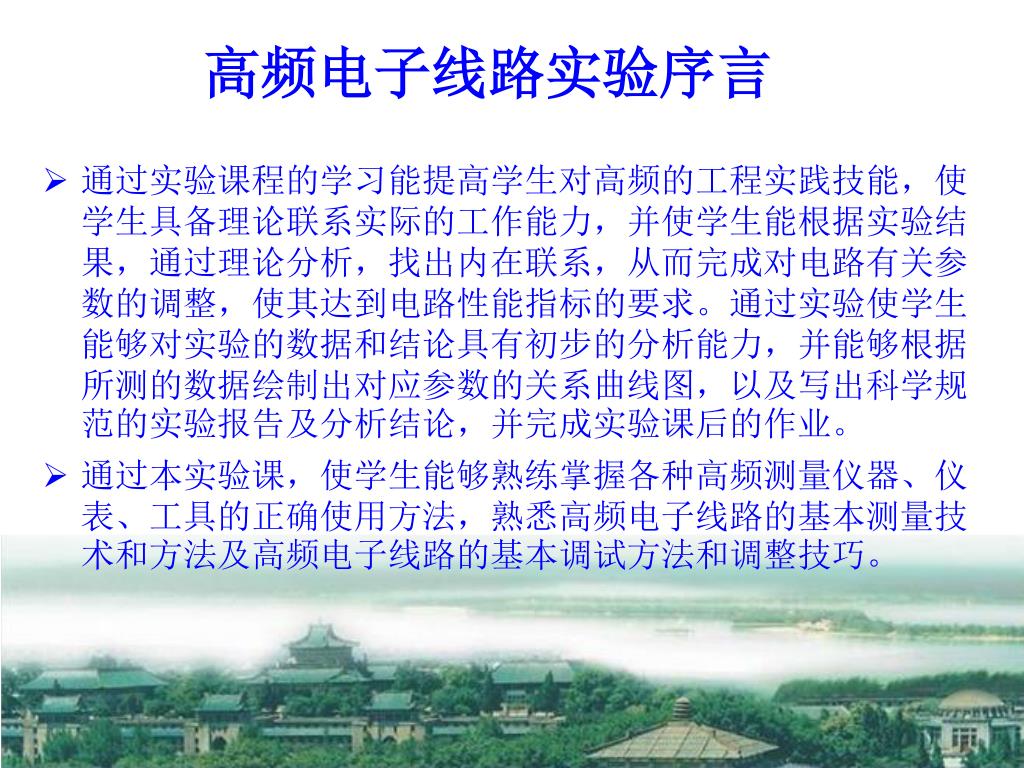 高频电子线路实验序言

➢ 通过实验课程的学习能提高学生对高频的工程实践技能，使学生具备理论联系实际的工作能力，并使学生能根据实验结果，通过理论分析，找出内在联系，从而完成对电路有关参数的调整，使其达到电路性能指标的要求。通过实验使学生能够对实验的数据和结论具有初步的分析能力，并能够根据所测的数据绘制出对应参数的关系曲线图，以及写出科学规范的实验报告及分析结论，并完成实验课后的作业。

➢ 通过本实验课，使学生能够熟练掌握各种高频测量仪器、仪表、工具的正确使用方法，熟悉高频电子线路的基本测量技术和方法及高频电子线路的基本调试方法和调整技巧。